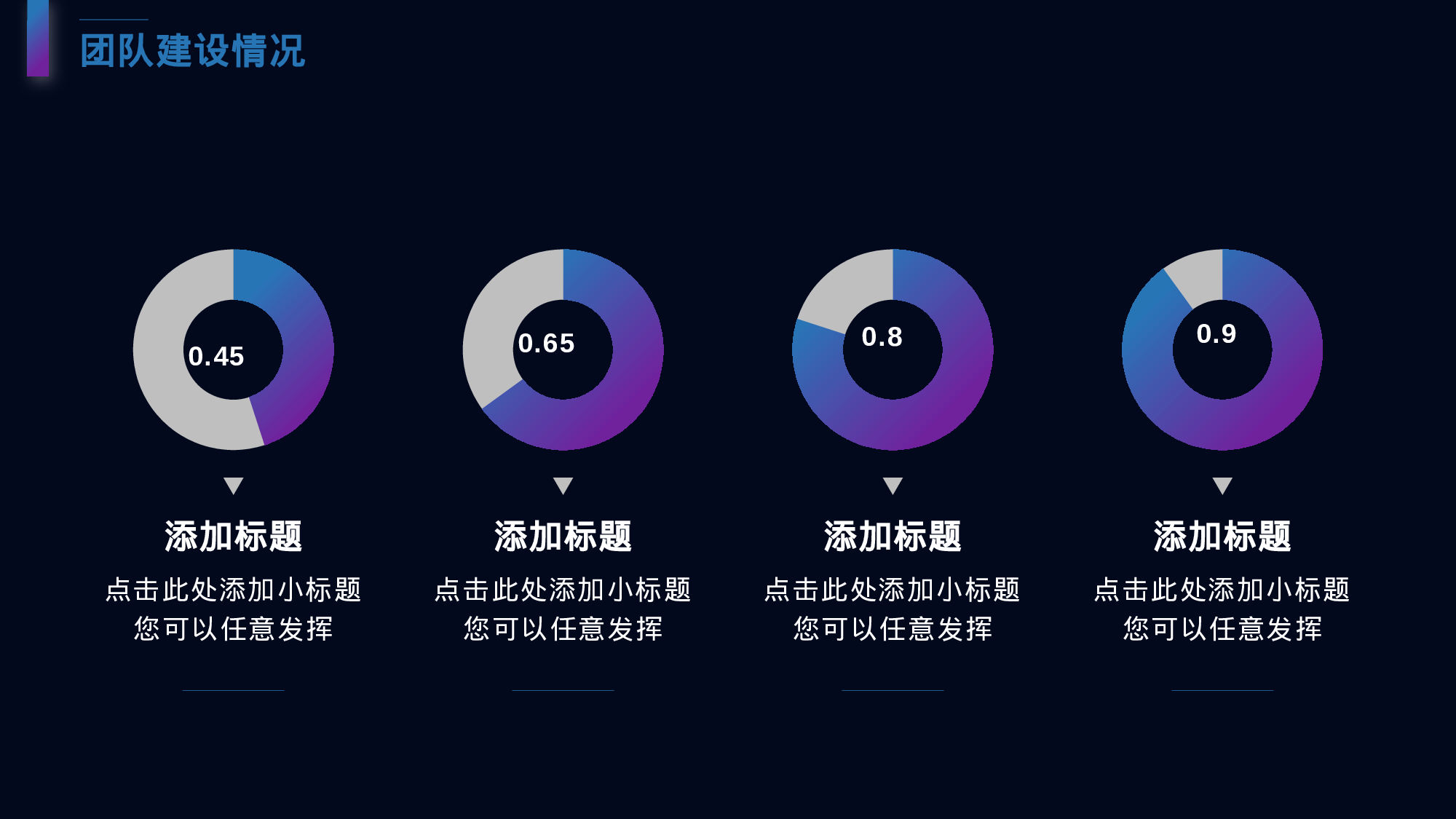 团队建设情况

0.45

添加标题

点击此处添加小标题
您可以任意发挥

0.65

添加标题

点击此处添加小标题
您可以任意发挥

0.8

添加标题

点击此处添加小标题
您可以任意发挥

0.9

添加标题

点击此处添加小标题
您可以任意发挥